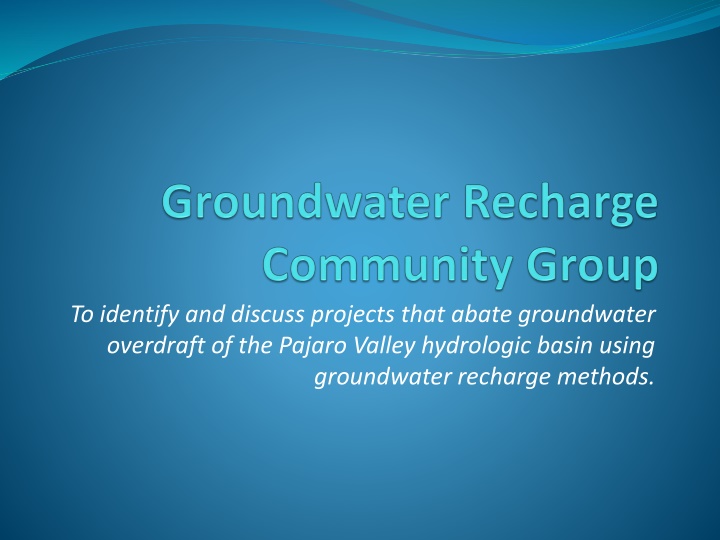 Groundwater Recharge Community Group

To identify and discuss projects that abate groundwater overdraft of the Pajaro Valley hydrologic basin using groundwater recharge methods.